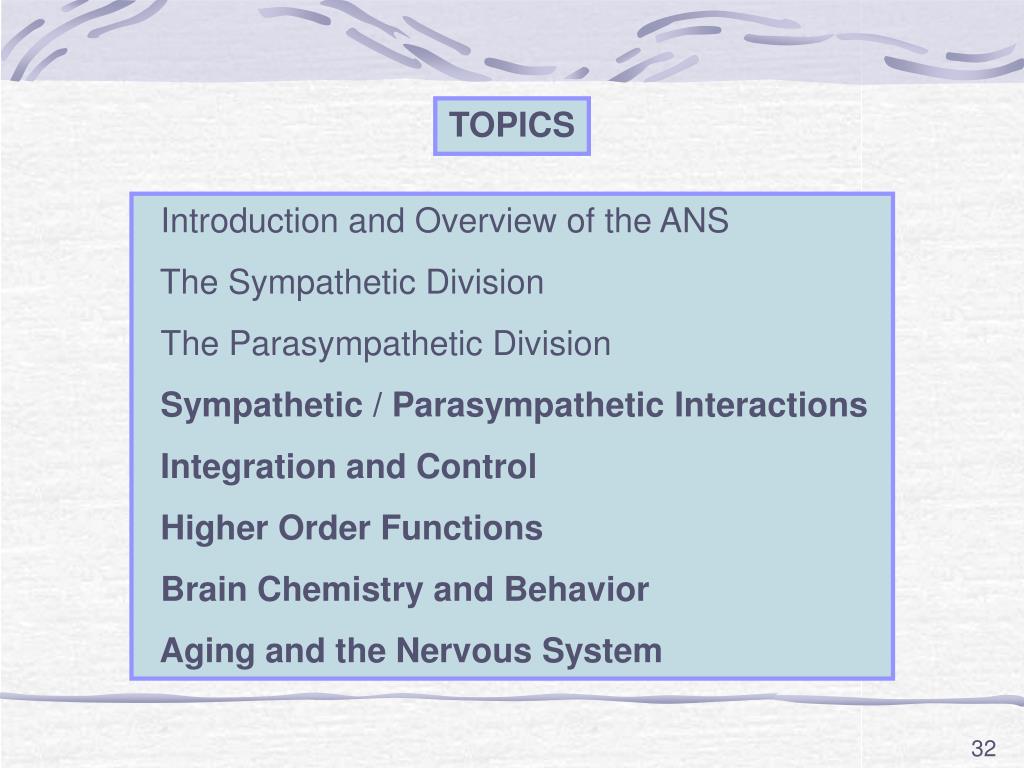 TOPICS

Introduction and Overview of the ANS

The Sympathetic Division

The Parasympathetic Division

Sympathetic / Parasympathetic Interactions

Integration and Control

Higher Order Functions

Brain Chemistry and Behavior

Aging and the Nervous System

32